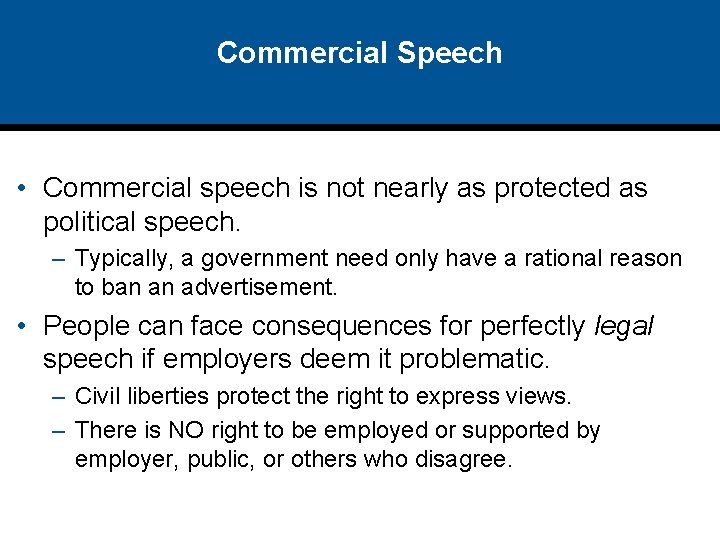 Commercial Speech

• Commercial speech is not nearly as protected as political speech.

– Typically, a government need only have a rational reason to ban an advertisement.

• People can face consequences for perfectly legal speech if employers deem it problematic.

– Civil liberties protect the right to express views.

– There is NO right to be employed or supported by employer, public, or others who disagree.